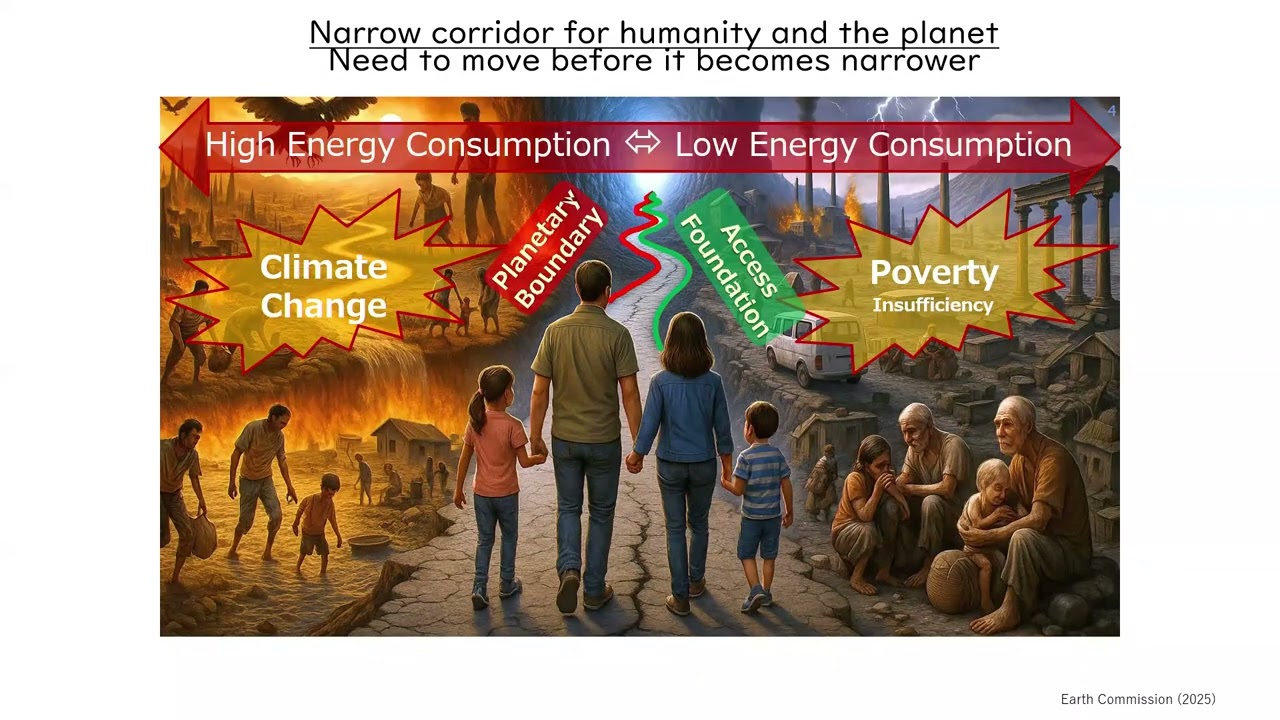 Narrow corridor for humanity and the planet
Need to move before it becomes narrower

4

High Energy Consumption ⇔ Low Energy Consumption

Climate Change

Planetary Boundary

Access Foundation

Poverty
Insufficiency

Earth Commission (2025)